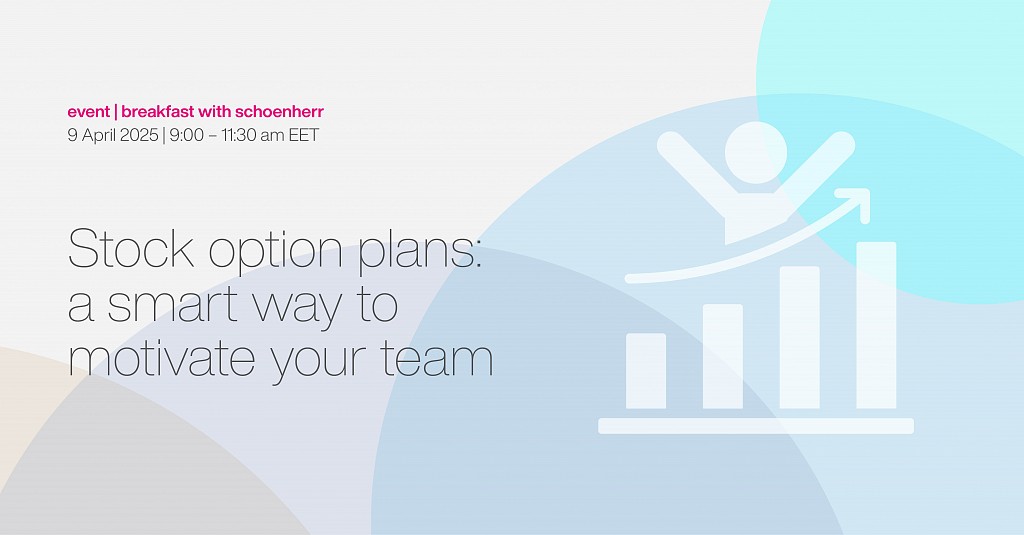 event | breakfast with schoenherr
9 April 2025 | 9:00 – 11:30 am EET

Stock option plans: a smart way to motivate your team